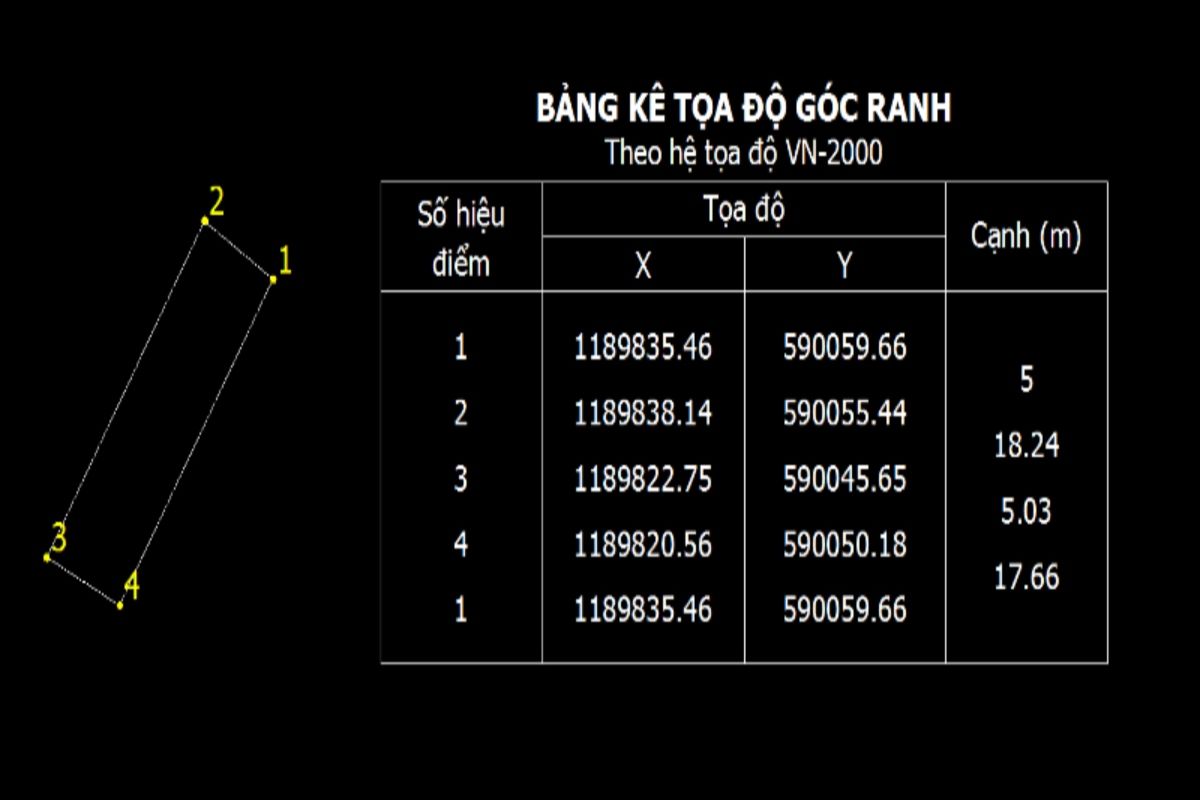 2
1
3
4

BẢNG KÊ TỌA ĐỘ GÓC RANH
Theo hệ tọa độ VN-2000

| Số hiệu điểm | Tọa độ X | Tọa độ Y | Cạnh (m) |
|---|---|---|---|
| 1 | 1189835.46 | 590059.66 | |
| | | | 5 |
| 2 | 1189838.14 | 590055.44 | |
| | | | 18.24 |
| 3 | 1189822.75 | 590045.65 | |
| | | | 5.03 |
| 4 | 1189820.56 | 590050.18 | |
| | | | 17.66 |
| 1 | 1189835.46 | 590059.66 | |